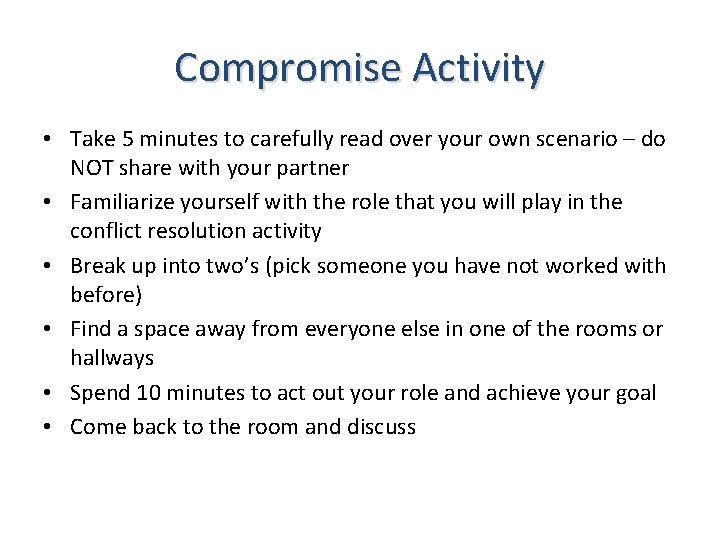 Compromise Activity

• Take 5 minutes to carefully read over your own scenario – do NOT share with your partner
• Familiarize yourself with the role that you will play in the conflict resolution activity
• Break up into two's (pick someone you have not worked with before)
• Find a space away from everyone else in one of the rooms or hallways
• Spend 10 minutes to act out your role and achieve your goal
• Come back to the room and discuss